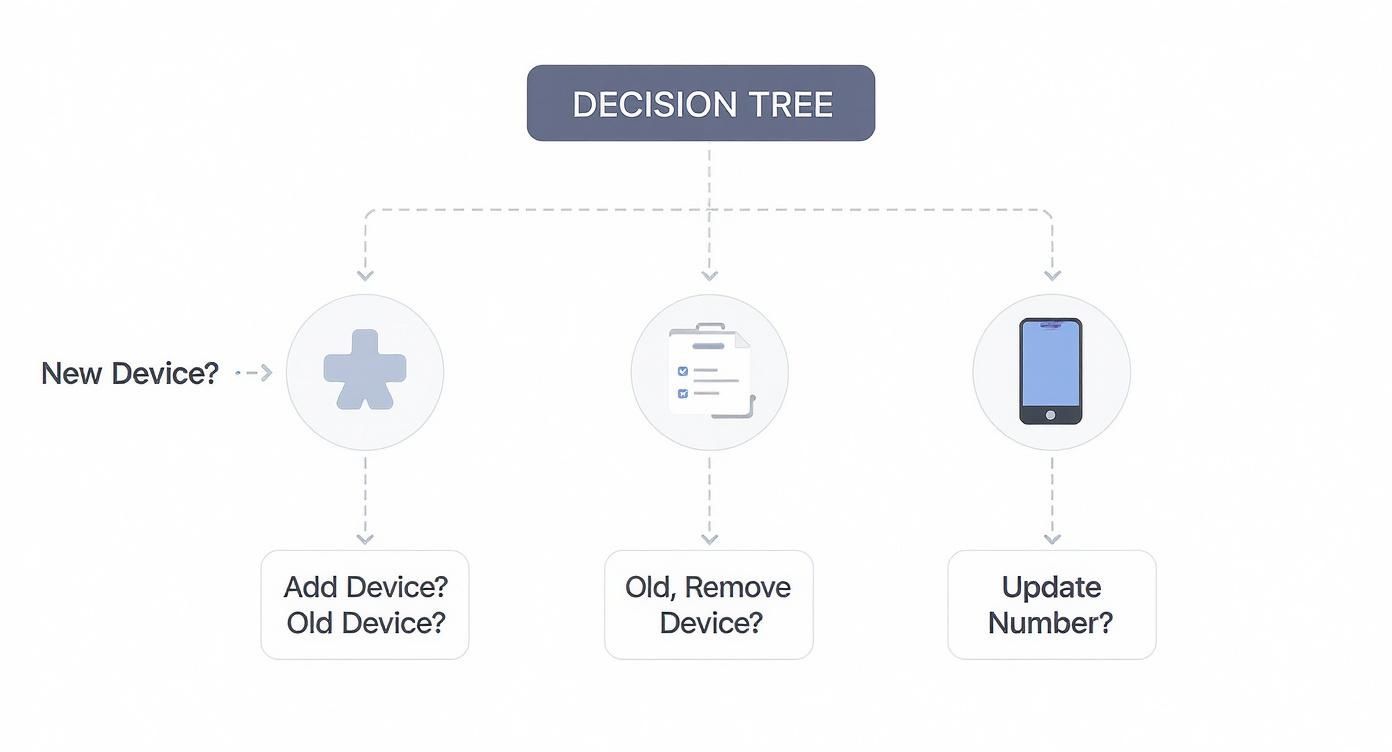 DECISION TREE

New Device?

Add Device? Old Device?

Old, Remove Device?

Update Number?